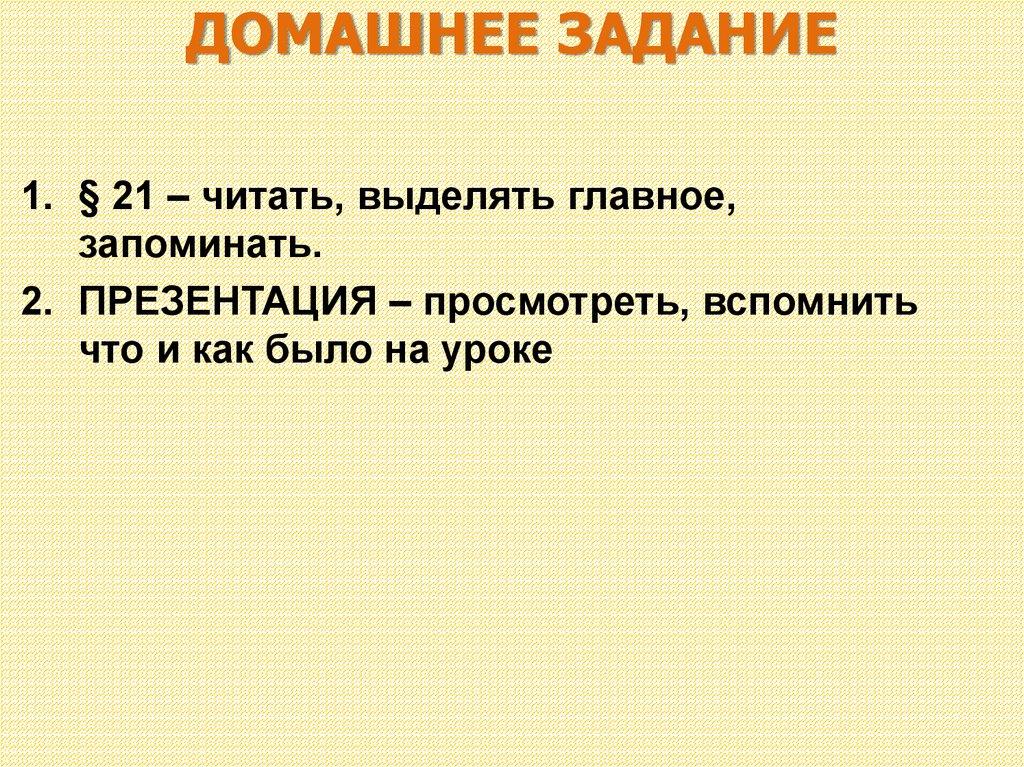 ДОМАШНЕЕ ЗАДАНИЕ

1. § 21 – читать, выделять главное, запоминать.

2. ПРЕЗЕНТАЦИЯ – просмотреть, вспомнить что и как было на уроке